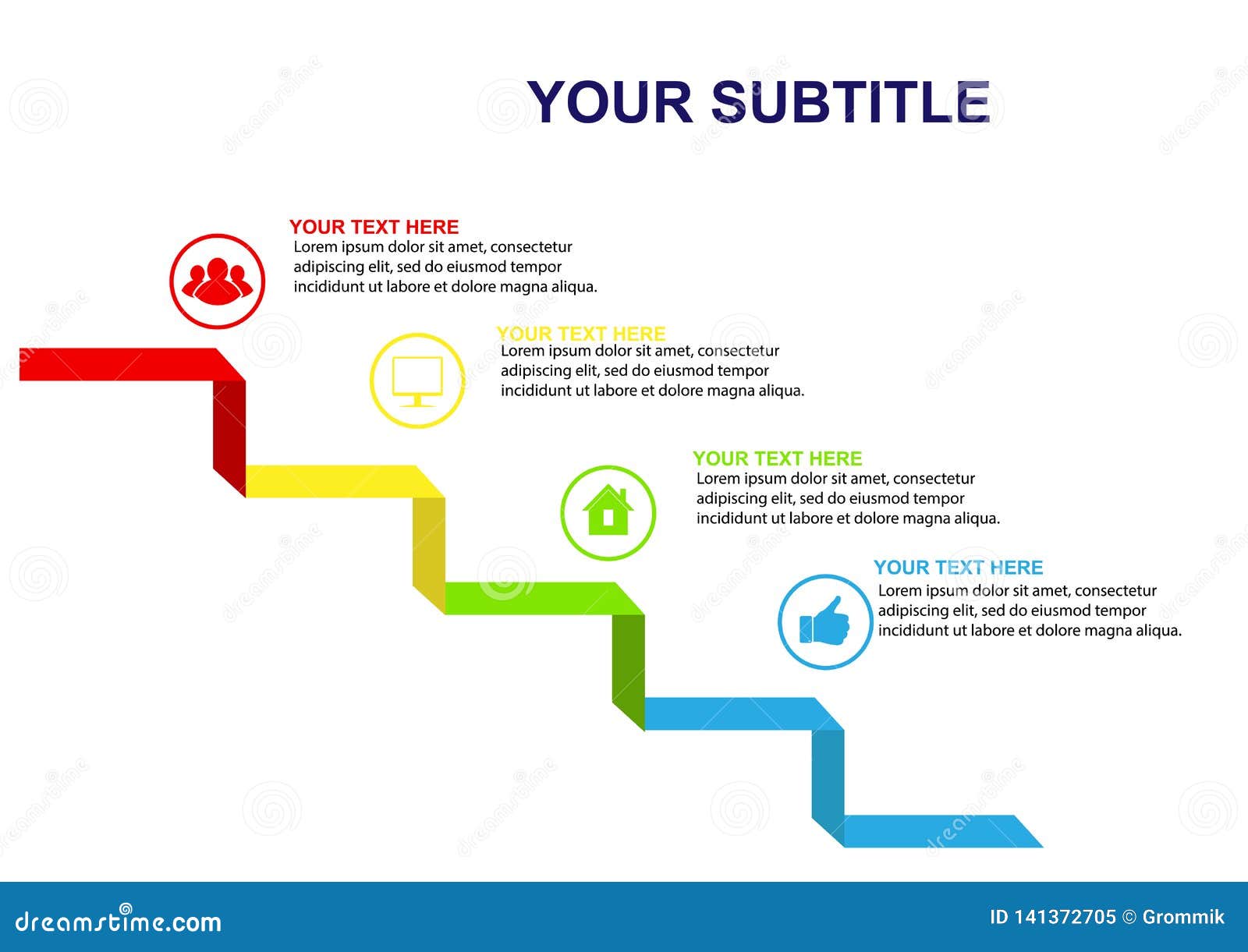 YOUR SUBTITLE

YOUR TEXT HERE
Lorem ipsum dolor sit amet, consectetur adipiscing elit, sed do eiusmod tempor incididunt ut labore et dolore magna aliqua.

YOUR TEXT HERE
Lorem ipsum dolor sit amet, consectetur adipiscing elit, sed do eiusmod tempor incididunt ut labore et dolore magna aliqua.

YOUR TEXT HERE
Lorem ipsum dolor sit amet, consectetur adipiscing elit, sed do eiusmod tempor incididunt ut labore et dolore magna aliqua.

YOUR TEXT HERE
Lorem ipsum dolor sit amet, consectetur adipiscing elit, sed do eiusmod tempor incididunt ut labore et dolore magna aliqua.

dreamstime.com

ID 141372705 © Grommik